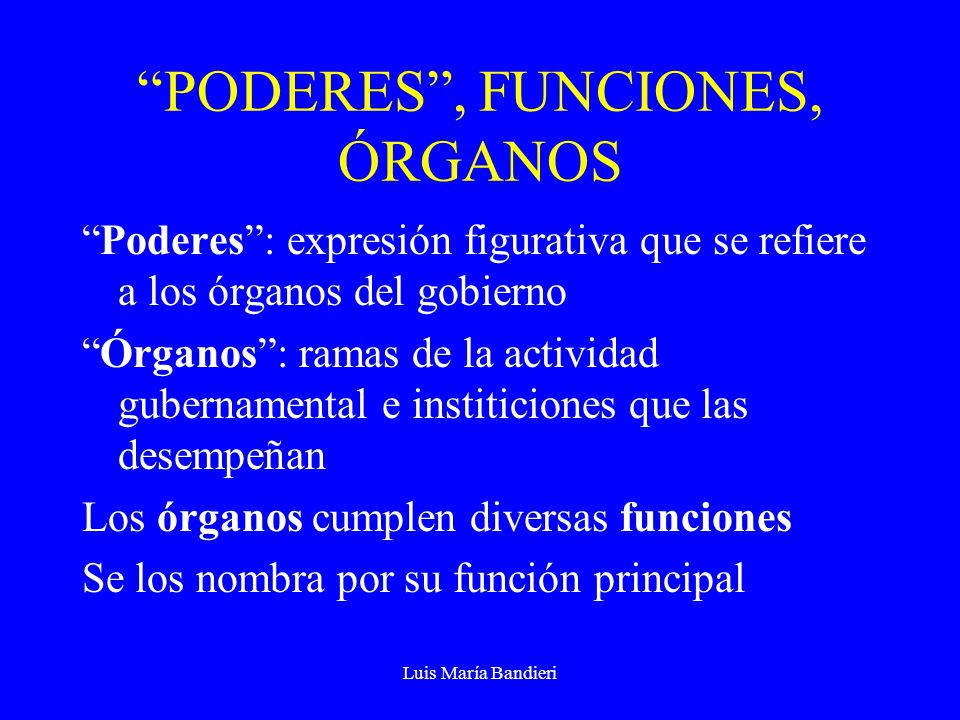 “PODERES”, FUNCIONES, ÓRGANOS

“Poderes”: expresión figurativa que se refiere a los órganos del gobierno

“Órganos”: ramas de la actividad gubernamental e institiciones que las desempeñan

Los órganos cumplen diversas funciones

Se los nombra por su función principal

Luis María Bandieri